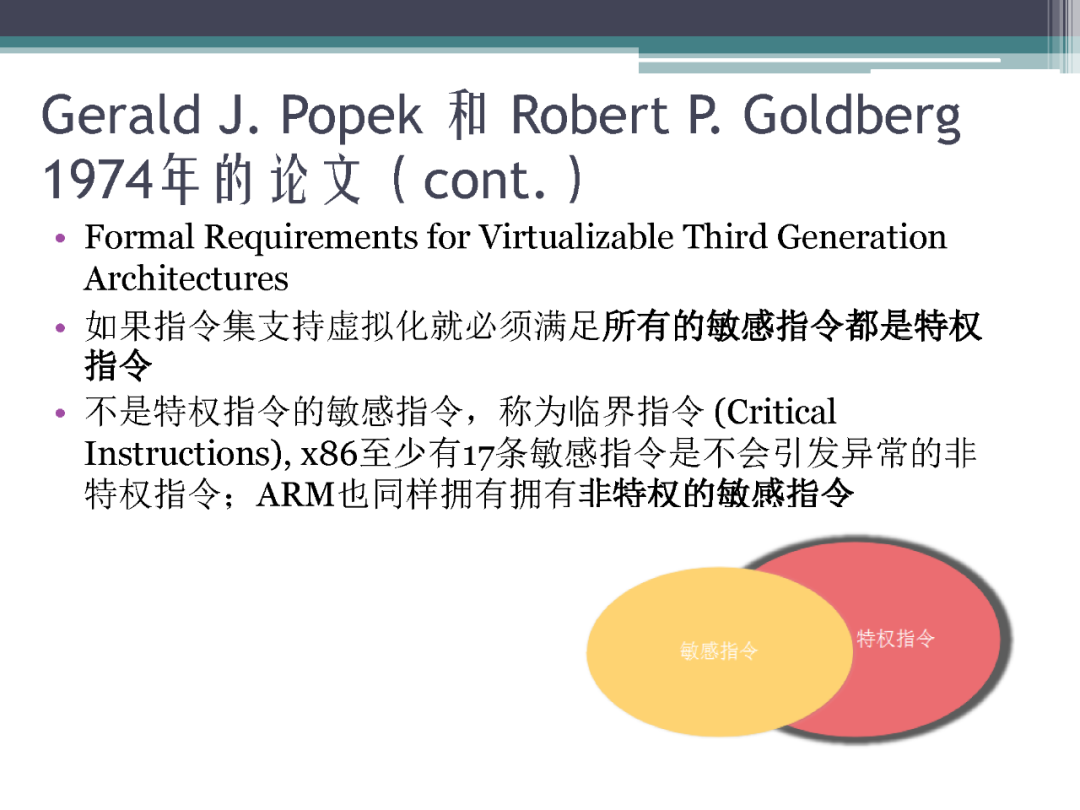 Gerald J. Popek 和 Robert P. Goldberg 1974年的论文（cont.）

• Formal Requirements for Virtualizable Third Generation Architectures
• 如果指令集支持虚拟化就必须满足所有的敏感指令都是特权指令
• 不是特权指令的敏感指令，称为临界指令 (Critical Instructions), x86至少有17条敏感指令是不会引发异常的非特权指令；ARM也同样拥有拥有非特权的敏感指令

敏感指令

特权指令